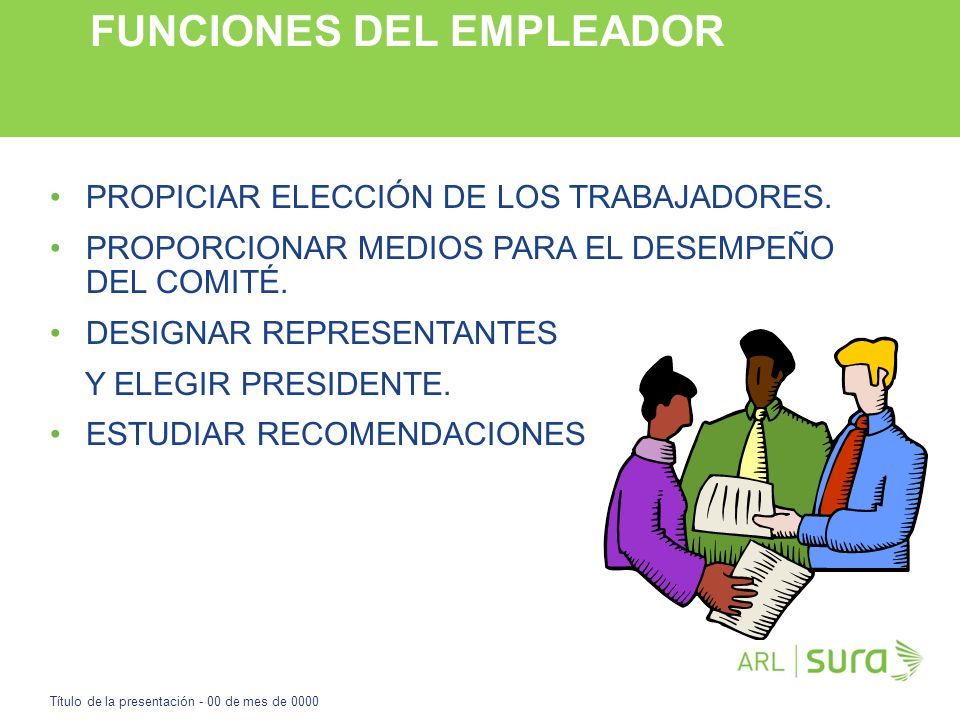 FUNCIONES DEL EMPLEADOR

• PROPICIAR ELECCIÓN DE LOS TRABAJADORES.
• PROPORCIONAR MEDIOS PARA EL DESEMPEÑO DEL COMITÉ.
• DESIGNAR REPRESENTANTES
Y ELEGIR PRESIDENTE.
• ESTUDIAR RECOMENDACIONES

ARL | sura

Título de la presentación - 00 de mes de 0000